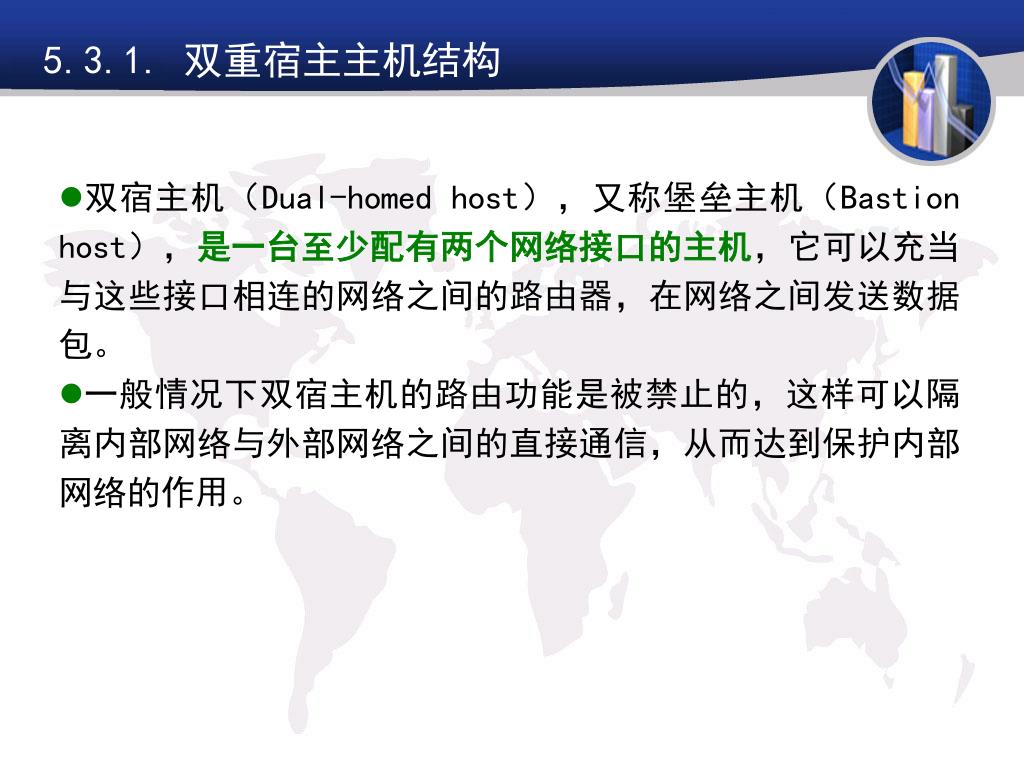 5.3.1. 双重宿主主机结构

●双宿主机（Dual-homed host），又称堡垒主机（Bastion host），是一台至少配有两个网络接口的主机，它可以充当与这些接口相连的网络之间的路由器，在网络之间发送数据包。

●一般情况下双宿主机的路由功能是被禁止的，这样可以隔离内部网络与外部网络之间的直接通信，从而达到保护内部网络的作用。